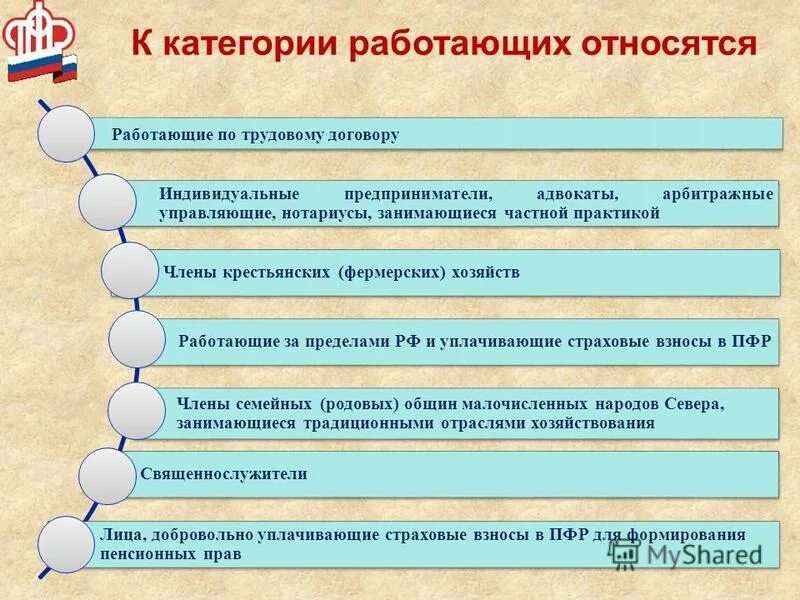 ПФР

К категории работающих относятся

Работающие по трудовому договору

Индивидуальные предприниматели, адвокаты, арбитражные управляющие, нотариусы, занимающиеся частной практикой

Члены крестьянских (фермерских) хозяйств

Работающие за пределами РФ и уплачивающие страховые взносы в ПФР

Члены семейных (родовых) общин малочисленных народов Севера, занимающиеся традиционными отраслями хозяйствования

Священнослужители

Лица, добровольно уплачивающие страховые взносы в ПФР для формирования пенсионных прав

MyShared